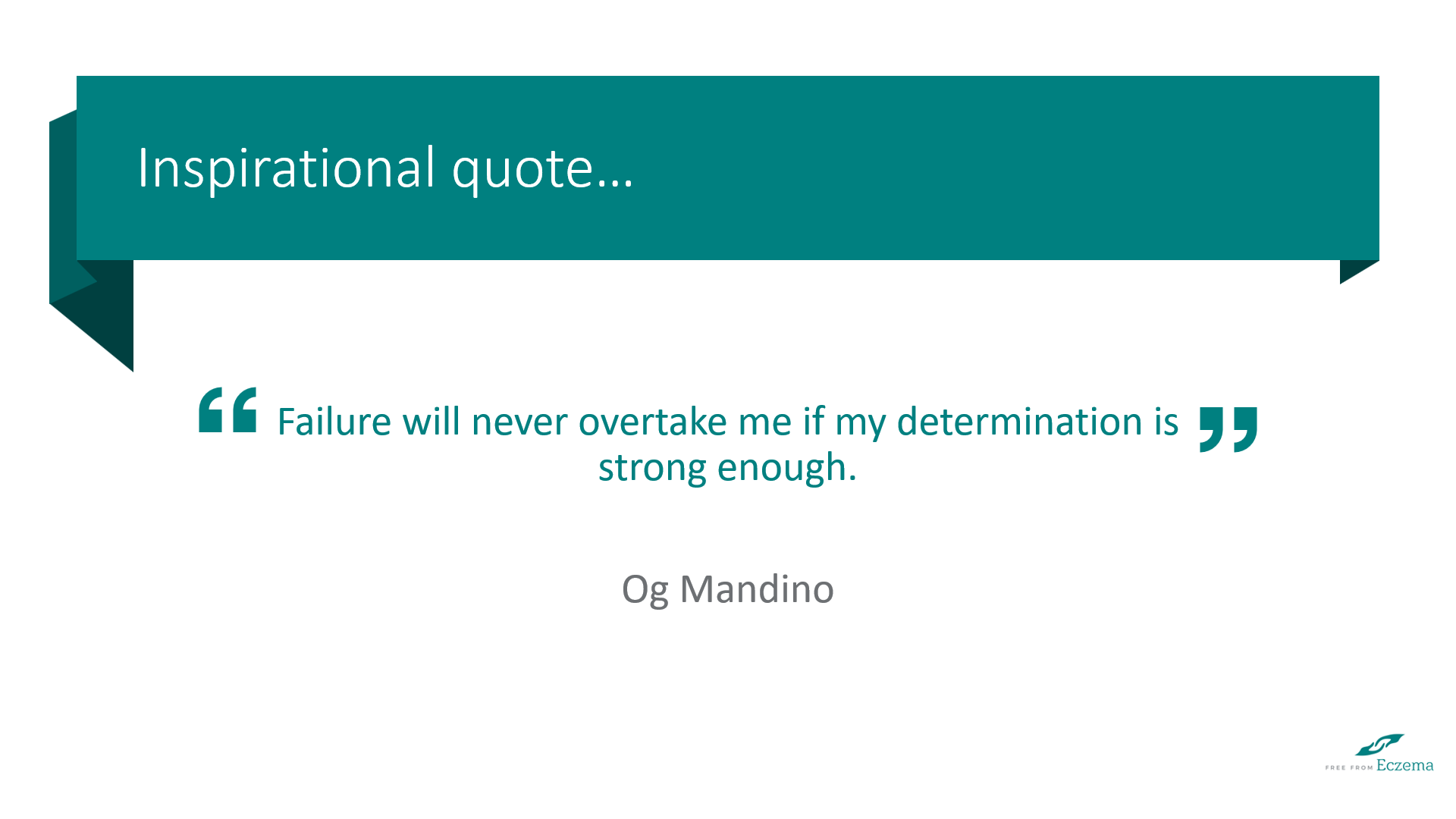 Inspirational quote…

“ Failure will never overtake me if my determination is strong enough. ”

Og Mandino

FREE FROM Eczema